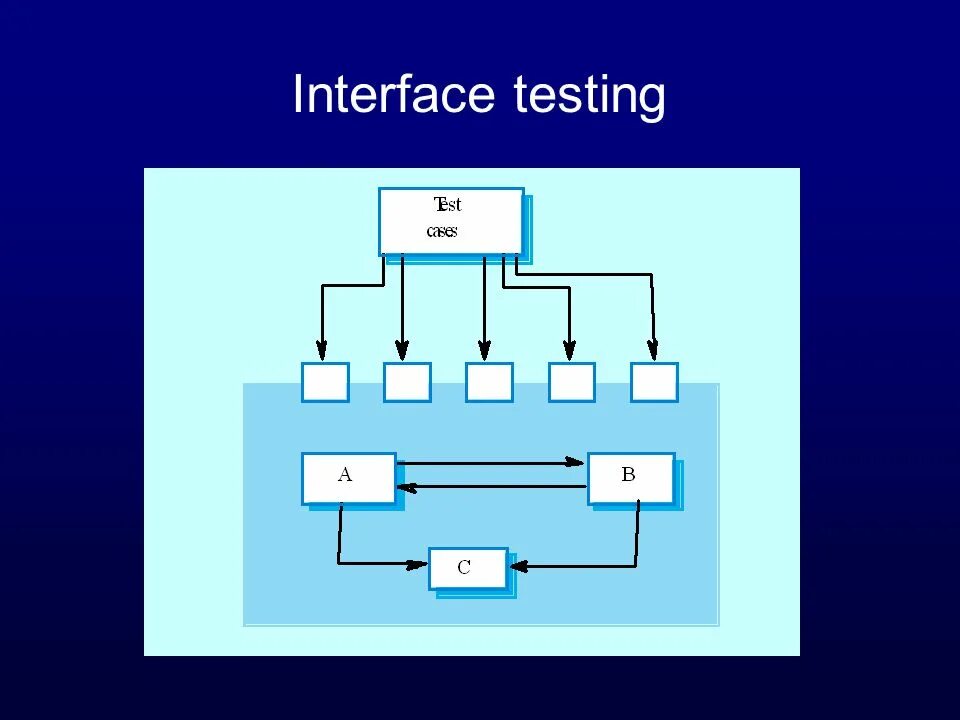 Interface testing

Test cases

A

B

C